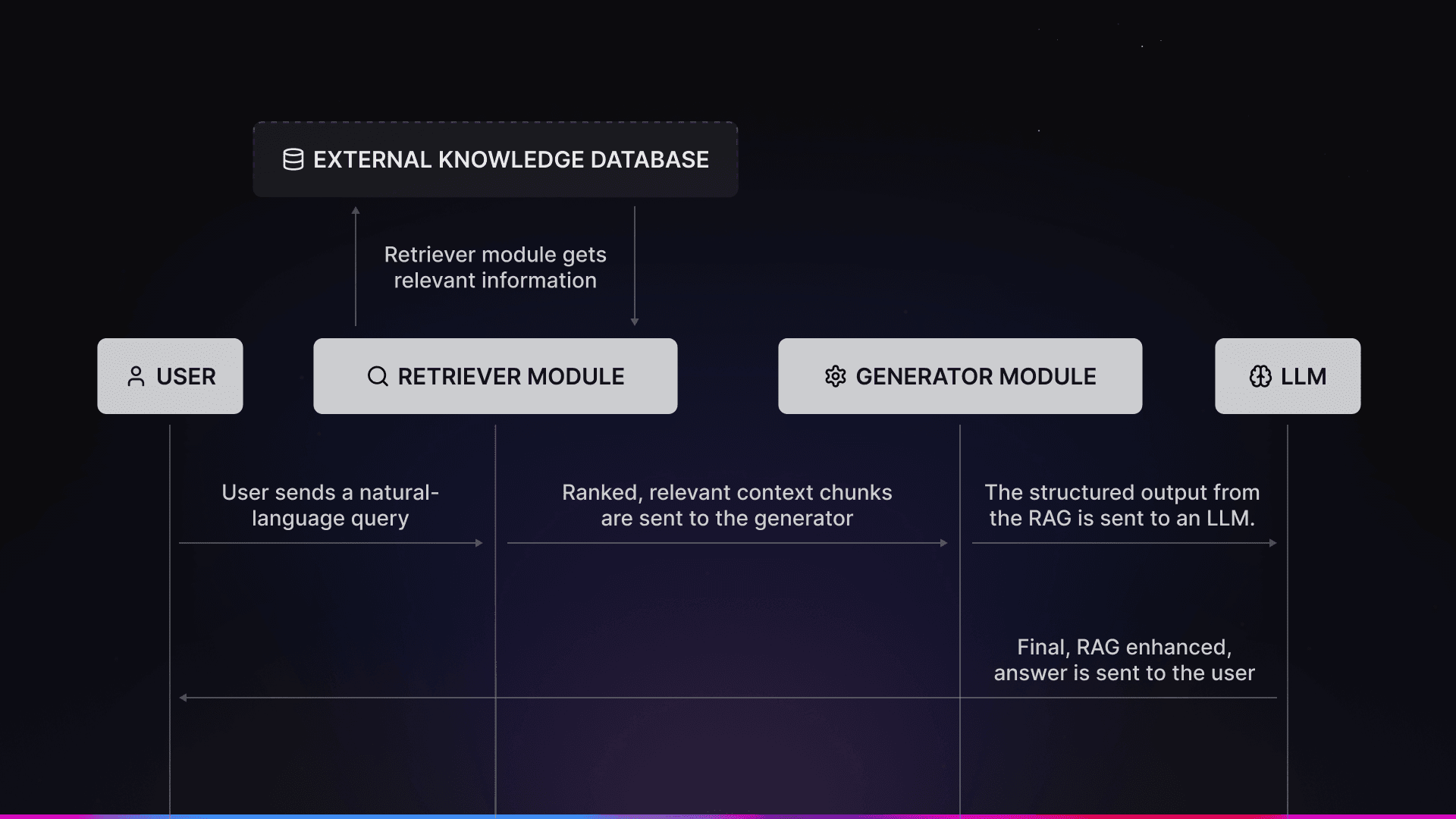 EXTERNAL KNOWLEDGE DATABASE

Retriever module gets relevant information

USER

RETRIEVER MODULE

GENERATOR MODULE

LLM

User sends a natural-language query

Ranked, relevant context chunks are sent to the generator

The structured output from the RAG is sent to an LLM.

Final, RAG enhanced, answer is sent to the user